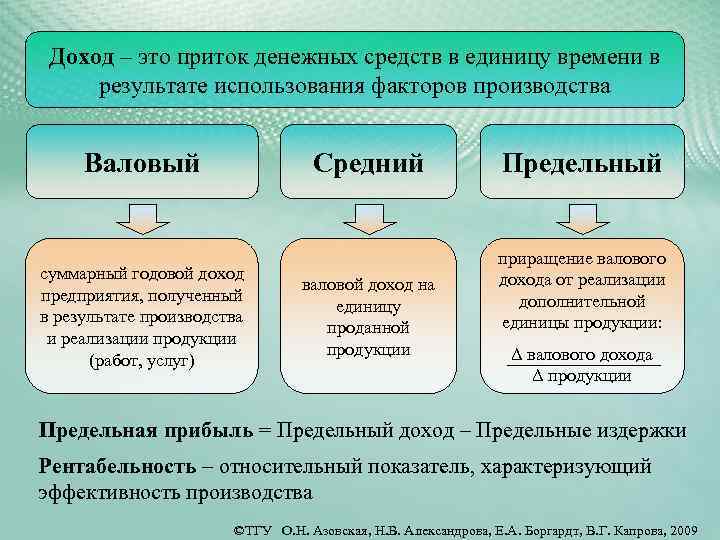 Доход – это приток денежных средств в единицу времени в результате использования факторов производства

Валовый

Средний

Предельный

суммарный годовой доход предприятия, полученный в результате производства и реализации продукции (работ, услуг)

валовой доход на единицу проданной продукции

приращение валового дохода от реализации дополнительной единицы продукции:

$\frac{\Delta \text{ валового дохода}}{\Delta \text{ продукции}}$

Предельная прибыль = Предельный доход – Предельные издержки

Рентабельность – относительный показатель, характеризующий эффективность производства

©ТГУ О.Н. Азовская, Н.В. Александрова, Е.А. Боргардт, В.Г. Капрова, 2009